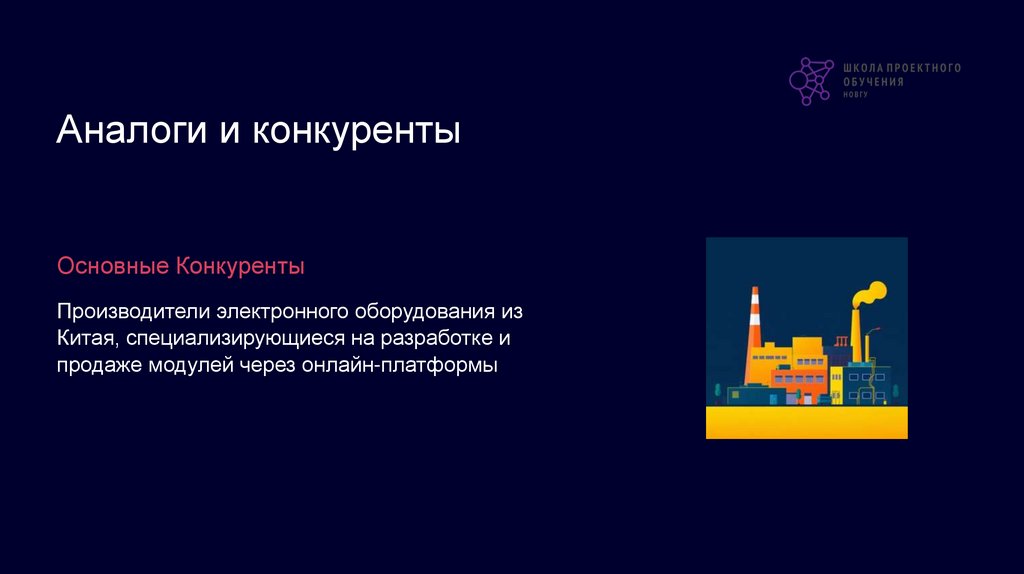 ШКОЛА ПРОЕКТНОГО ОБУЧЕНИЯ
НОВГУ

Аналоги и конкуренты

Основные Конкуренты

Производители электронного оборудования из Китая, специализирующиеся на разработке и продаже модулей через онлайн-платформы